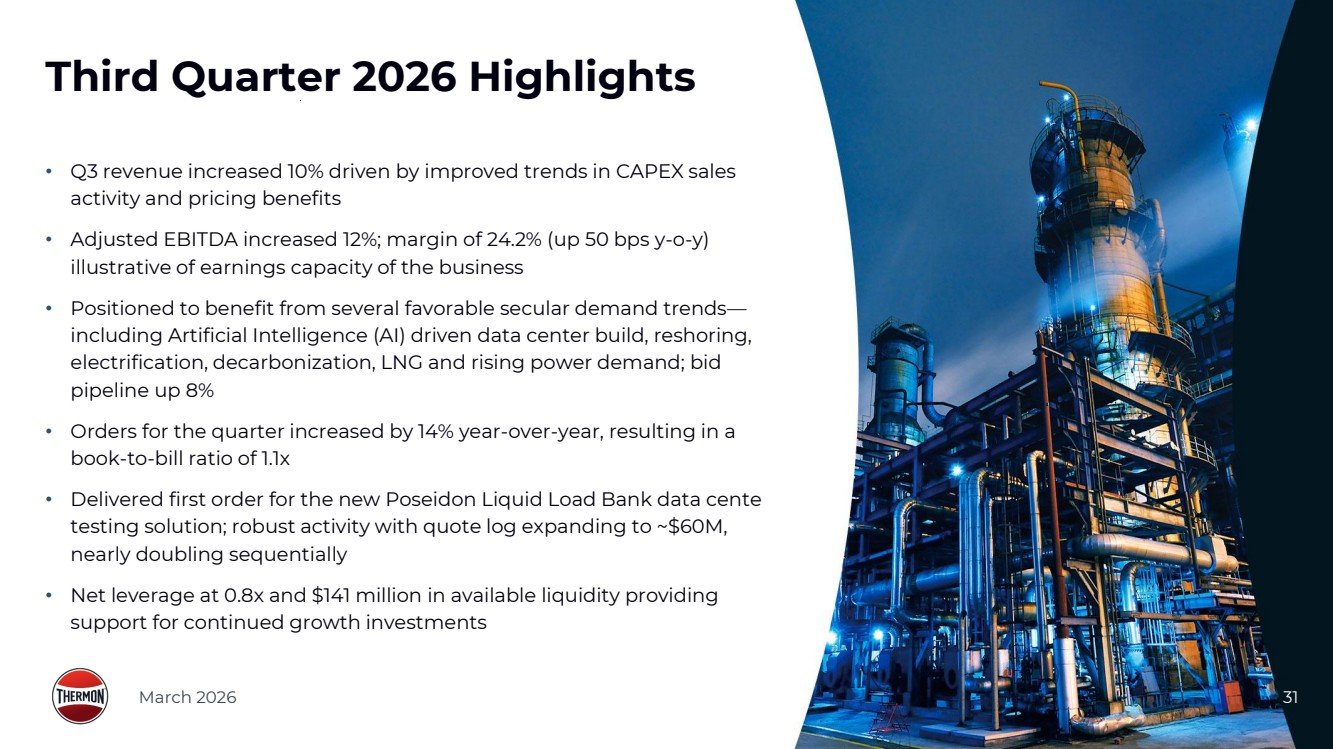 Third Quarter 2026 Highlights

• Q3 revenue increased 10% driven by improved trends in CAPEX sales activity and pricing benefits

• Adjusted EBITDA increased 12%; margin of 24.2% (up 50 bps y-o-y) illustrative of earnings capacity of the business

• Positioned to benefit from several favorable secular demand trends—including Artificial Intelligence (AI) driven data center build, reshoring, electrification, decarbonization, LNG and rising power demand; bid pipeline up 8%

• Orders for the quarter increased by 14% year-over-year, resulting in a book-to-bill ratio of 1.1x

• Delivered first order for the new Poseidon Liquid Load Bank data cente testing solution; robust activity with quote log expanding to ~$60M, nearly doubling sequentially

• Net leverage at 0.8x and $141 million in available liquidity providing support for continued growth investments

THERMON

March 2026

31